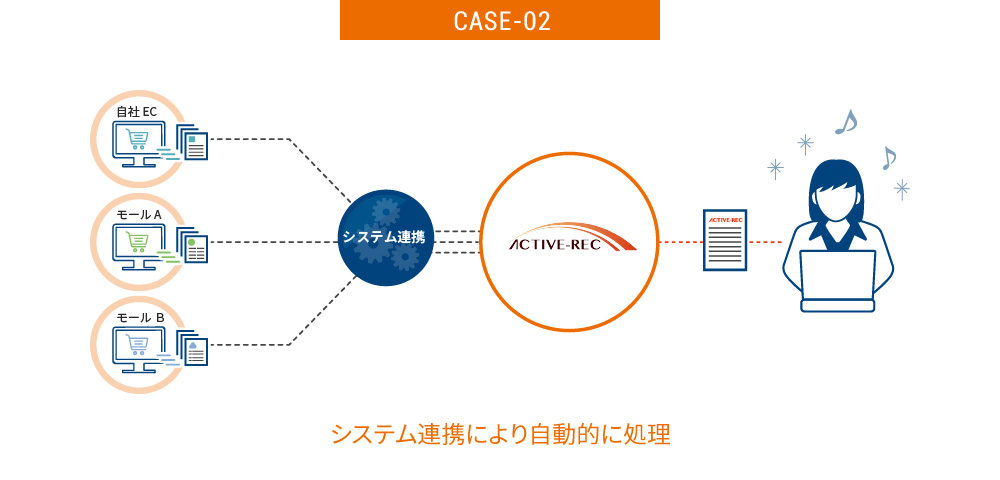 CASE-02

自社 EC

モール A

モール B

システム連携

ACTIVE-REC

ACTIVE-REC

システム連携により自動的に処理